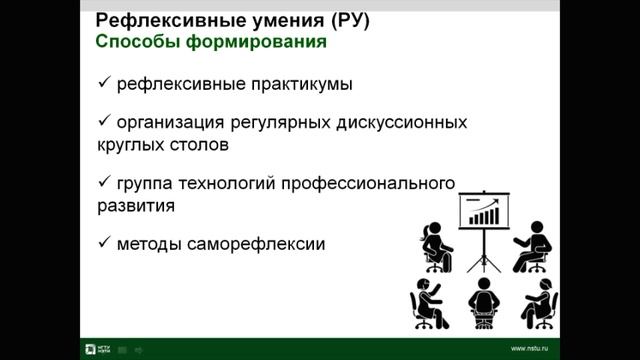 Рефлексивные умения (РУ)
Способы формирования

✓ рефлексивные практикумы

✓ организация регулярных дискуссионных круглых столов

✓ группа технологий профессионального развития

✓ методы саморефлексии

НГТУ НЭТИ

www.nstu.ru